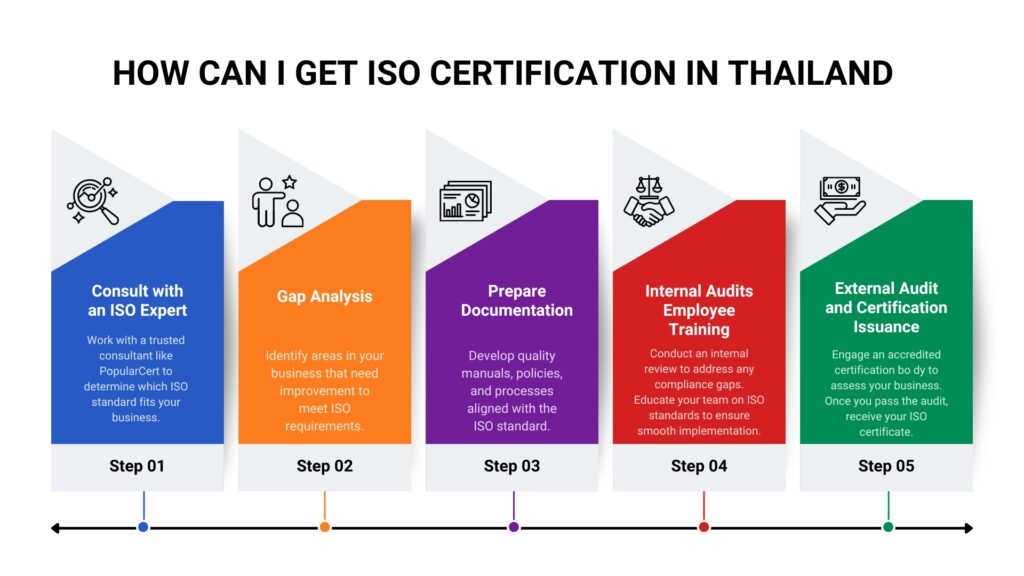 HOW CAN I GET ISO CERTIFICATION IN THAILAND

Consult with an ISO Expert

Work with a trusted consultant like PopularCert to determine which ISO standard fits your business.

Step 01

Gap Analysis

Identify areas in your business that need improvement to meet ISO requirements.

Step 02

Prepare Documentation

Develop quality manuals, policies, and processes aligned with the ISO standard.

Step 03

Internal Audits Employee Training

Conduct an internal review to address any compliance gaps. Educate your team on ISO standards to ensure smooth implementation.

Step 04

External Audit and Certification Issuance

Engage an accredited certification bo dy to assess your business. Once you pass the audit, receive your ISO certificate.

Step 05